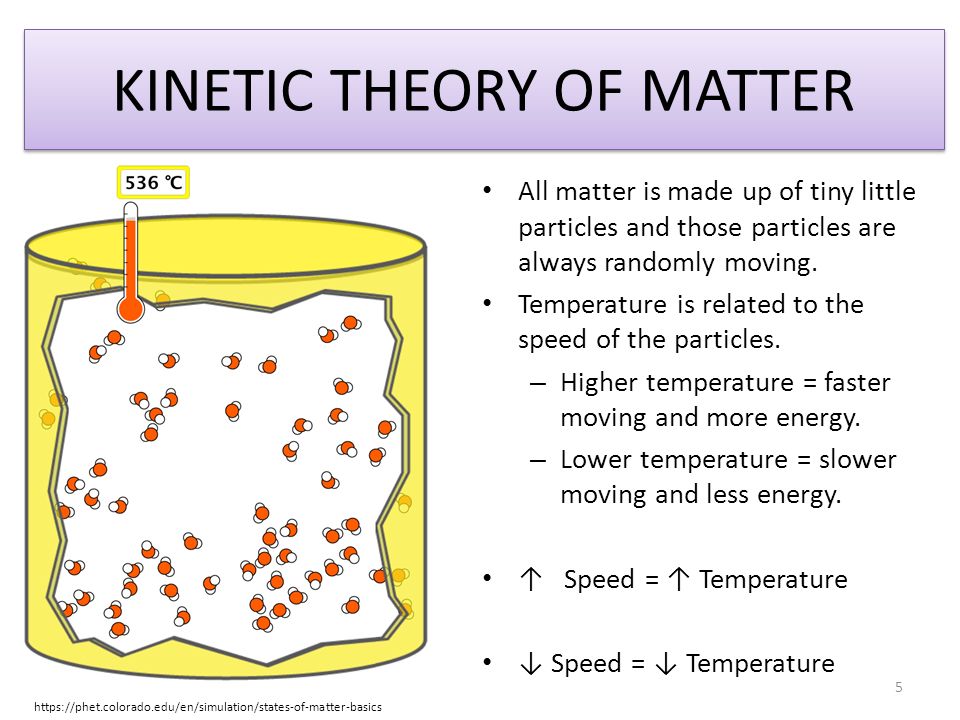 KINETIC THEORY OF MATTER

536 °C

• All matter is made up of tiny little particles and those particles are always randomly moving.
• Temperature is related to the speed of the particles.
– Higher temperature = faster moving and more energy.
– Lower temperature = slower moving and less energy.

• ↑ Speed = ↑ Temperature

• ↓ Speed = ↓ Temperature

5

https://phet.colorado.edu/en/simulation/states-of-matter-basics